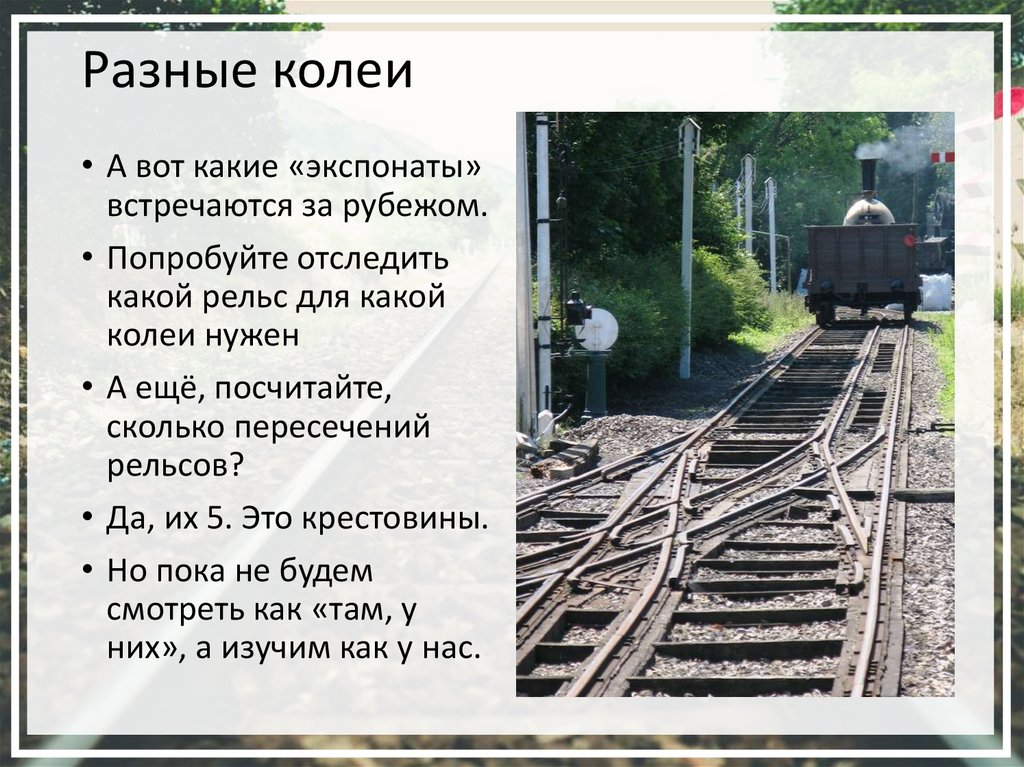 Разные колеи

• А вот какие «экспонаты» встречаются за рубежом.

• Попробуйте отследить какой рельс для какой колеи нужен

• А ещё, посчитайте, сколько пересечений рельсов?

• Да, их 5. Это крестовины.

• Но пока не будем смотреть как «там, у них», а изучим как у нас.